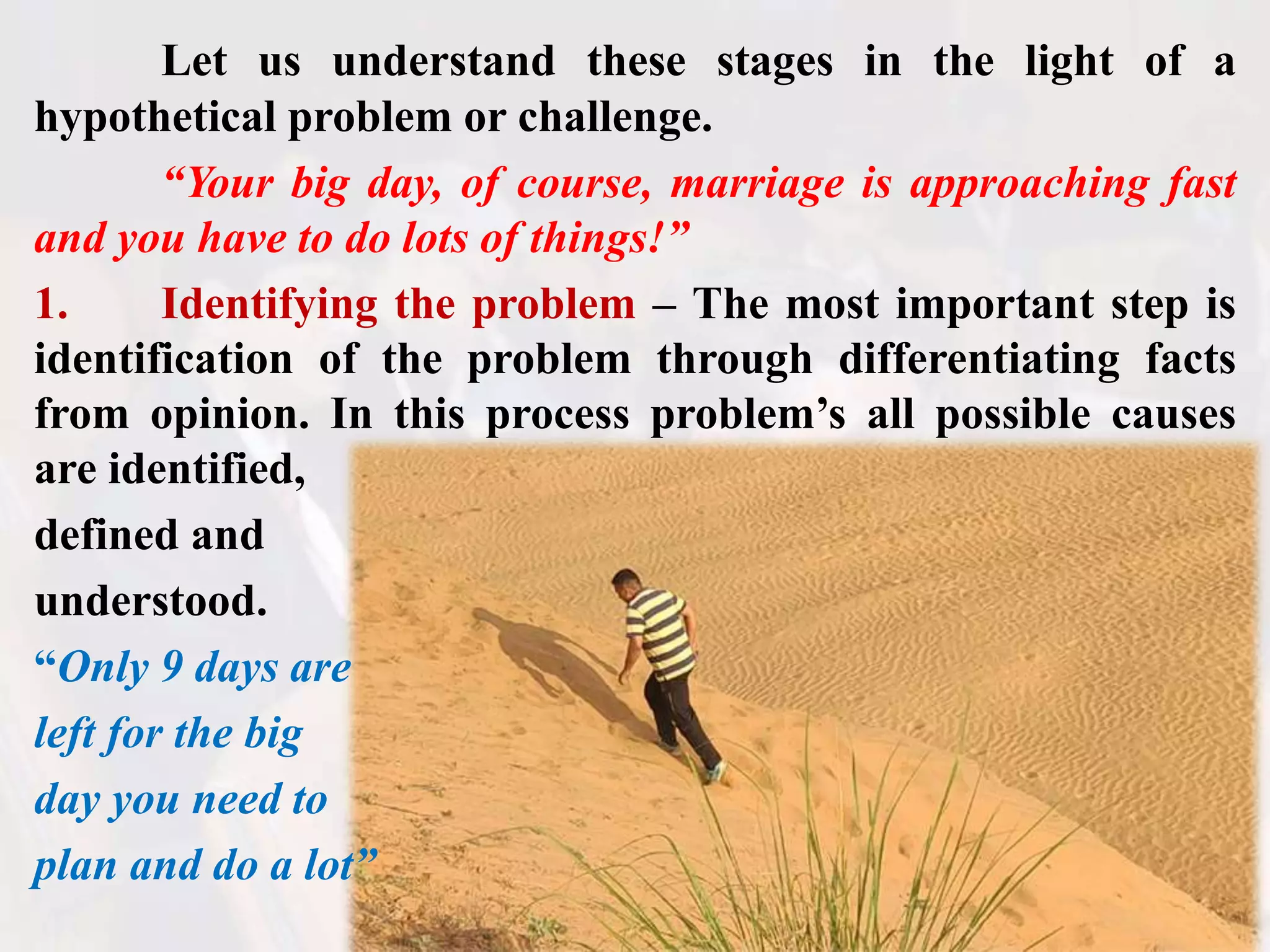 Let us understand these stages in the light of a hypothetical problem or challenge.

“Your big day, of course, marriage is approaching fast and you have to do lots of things!”

1. Identifying the problem – The most important step is identification of the problem through differentiating facts from opinion. In this process problem’s all possible causes are identified, defined and understood.

“Only 9 days are left for the big day you need to plan and do a lot”